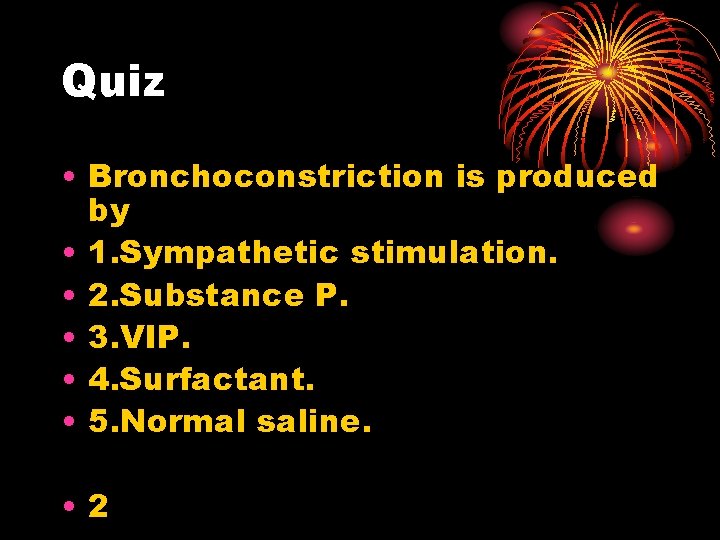 Quiz

• Bronchoconstriction is produced by
• 1.Sympathetic stimulation.
• 2.Substance P.
• 3.VIP.
• 4.Surfactant.
• 5.Normal saline.

• 2